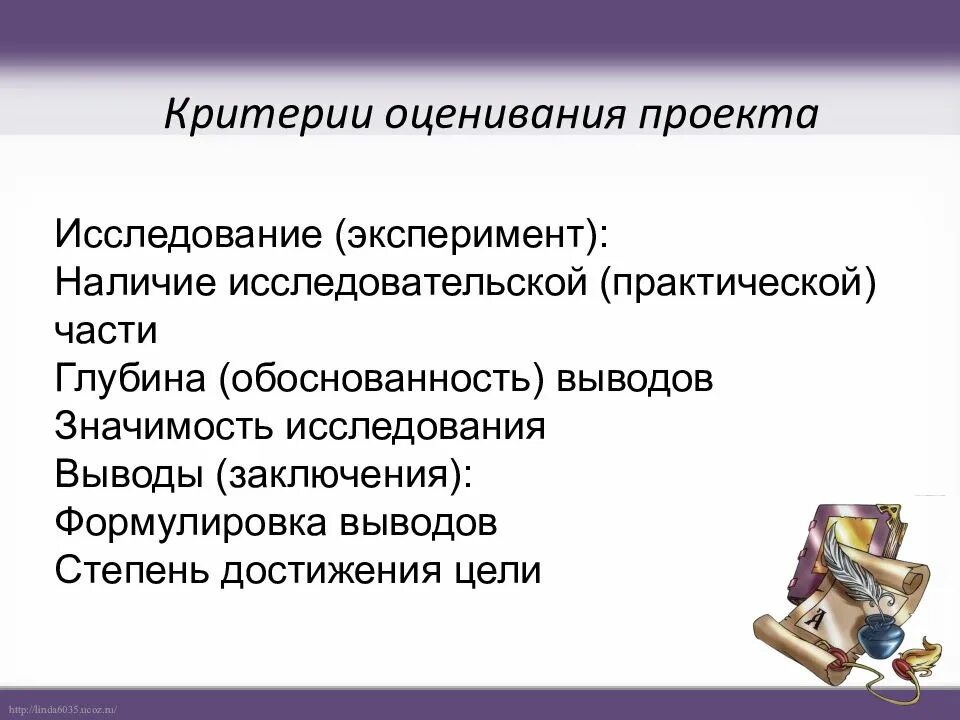 Критерии оценивания проекта

Исследование (эксперимент):
Наличие исследовательской (практической) части
Глубина (обоснованность) выводов
Значимость исследования
Выводы (заключения):
Формулировка выводов
Степень достижения цели

А

http://linda6035.ucoz.ru/